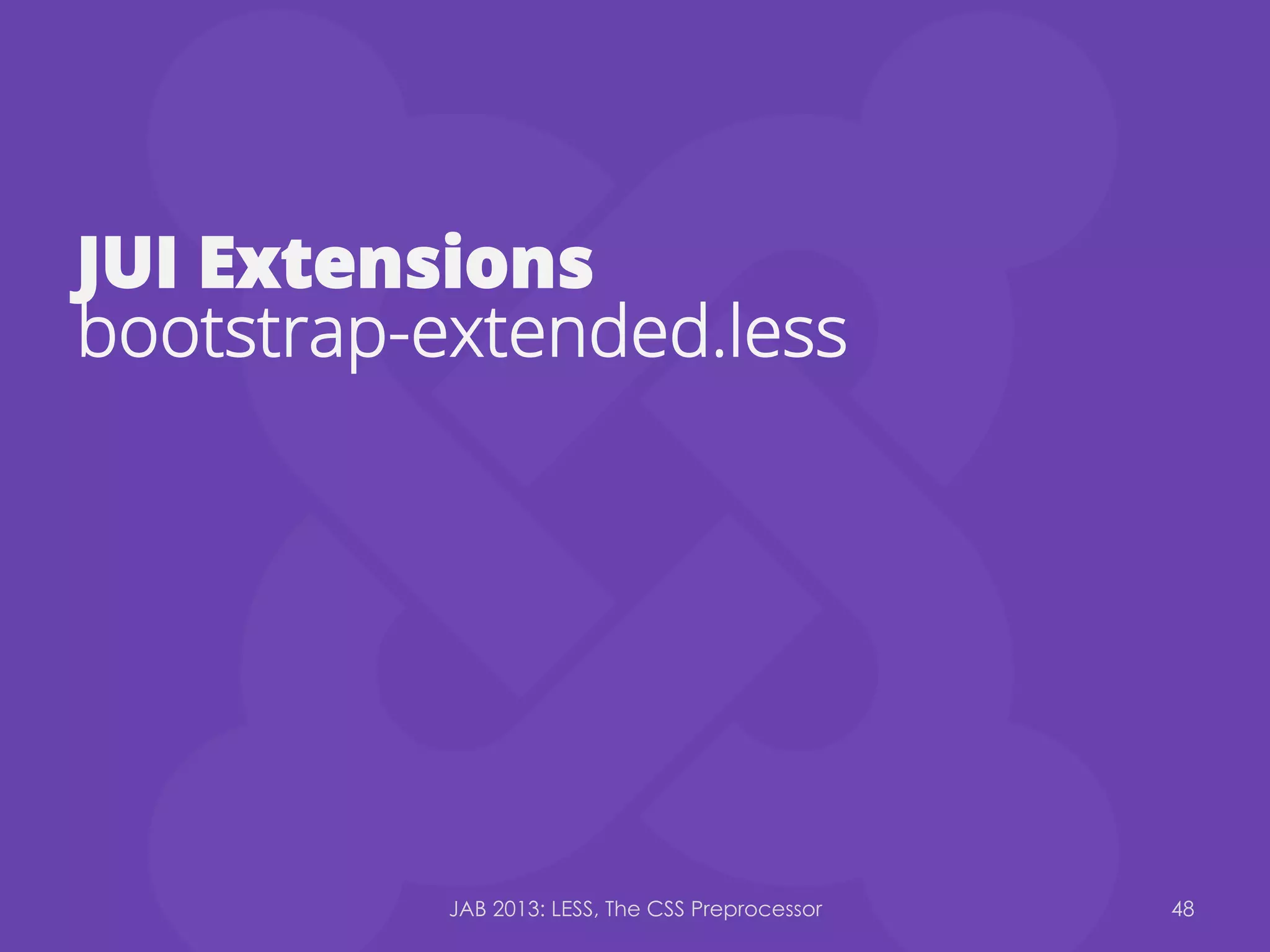 JUI Extensions
bootstrap-extended.less

JAB 2013: LESS, The CSS Preprocessor

48